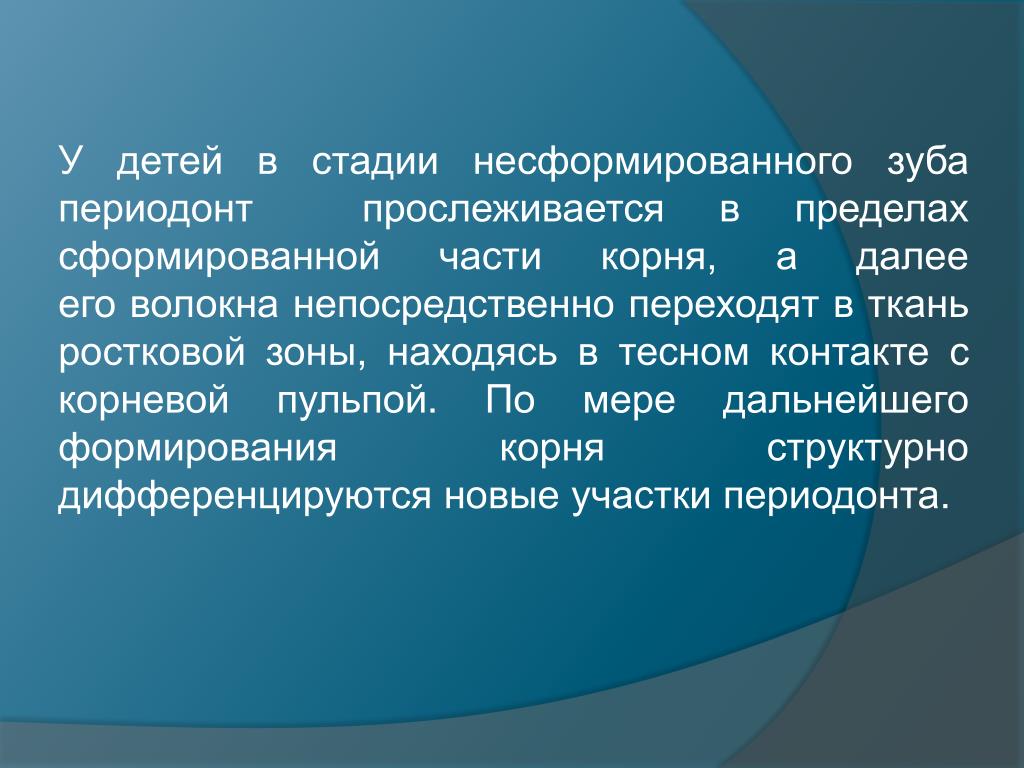 У детей в стадии несформированного зуба периодонт прослеживается в пределах сформированной части корня, а далее его волокна непосредственно переходят в ткань ростковой зоны, находясь в тесном контакте с корневой пульпой. По мере дальнейшего формирования корня структурно дифференцируются новые участки периодонта.